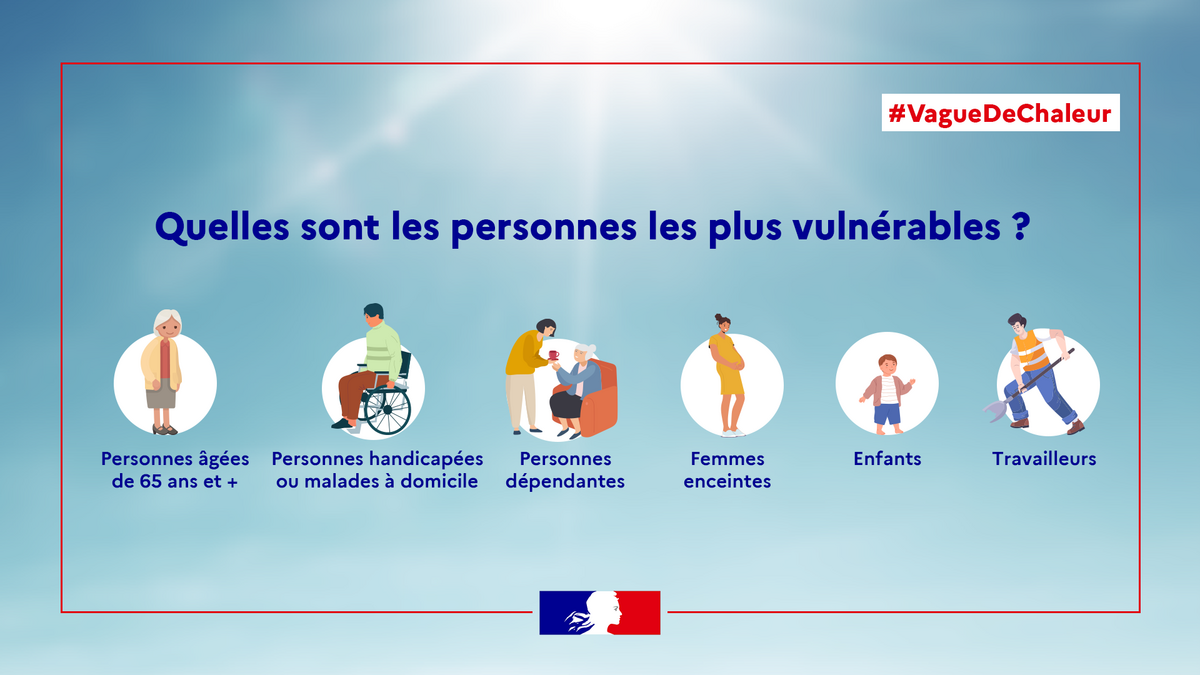 #VagueDeChaleur

Quelles sont les personnes les plus vulnérables ?

Personnes âgées de 65 ans et +

Personnes handicapées ou malades à domicile

Personnes dépendantes

Femmes enceintes

Enfants

Travailleurs